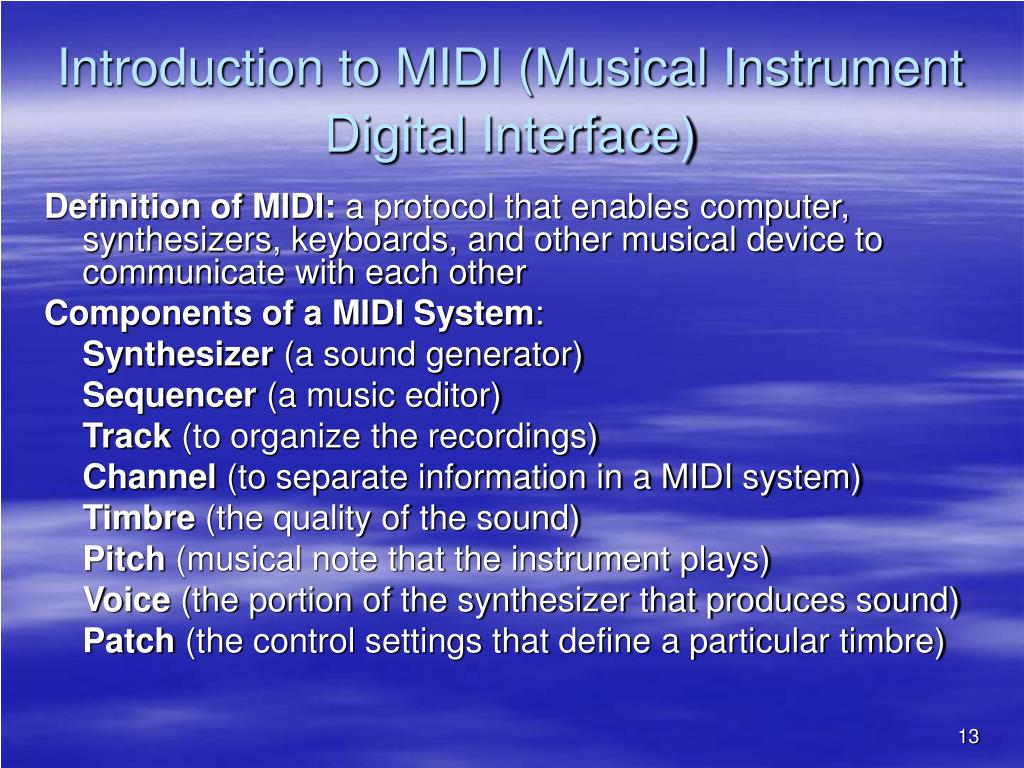 Introduction to MIDI (Musical Instrument Digital Interface)

Definition of MIDI: a protocol that enables computer, synthesizers, keyboards, and other musical device to communicate with each other

Components of a MIDI System:

Synthesizer (a sound generator)

Sequencer (a music editor)

Track (to organize the recordings)

Channel (to separate information in a MIDI system)

Timbre (the quality of the sound)

Pitch (musical note that the instrument plays)

Voice (the portion of the synthesizer that produces sound)

Patch (the control settings that define a particular timbre)

13